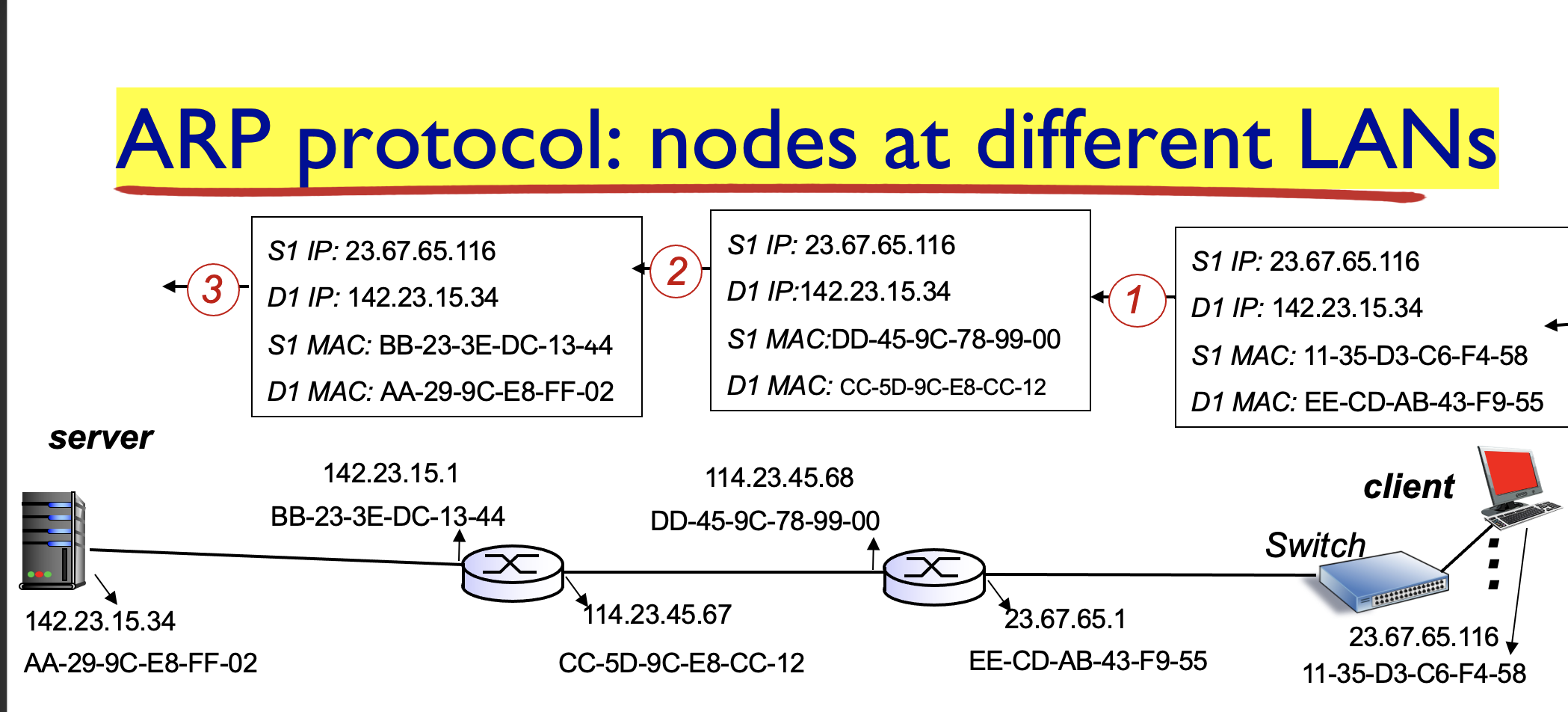 ARP protocol: nodes at different LANs

3

S1 IP: 23.67.65.116
D1 IP: 142.23.15.34
S1 MAC: BB-23-3E-DC-13-44
D1 MAC: AA-29-9C-E8-FF-02

2

S1 IP: 23.67.65.116
D1 IP:142.23.15.34
S1 MAC:DD-45-9C-78-99-00
D1 MAC: CC-5D-9C-E8-CC-12

1

S1 IP: 23.67.65.116
D1 IP: 142.23.15.34
S1 MAC: 11-35-D3-C6-F4-58
D1 MAC: EE-CD-AB-43-F9-55

server

142.23.15.1
BB-23-3E-DC-13-44

114.23.45.68
DD-45-9C-78-99-00

client

Switch

142.23.15.34
AA-29-9C-E8-FF-02

114.23.45.67
CC-5D-9C-E8-CC-12

23.67.65.1
EE-CD-AB-43-F9-55

23.67.65.116
11-35-D3-C6-F4-58